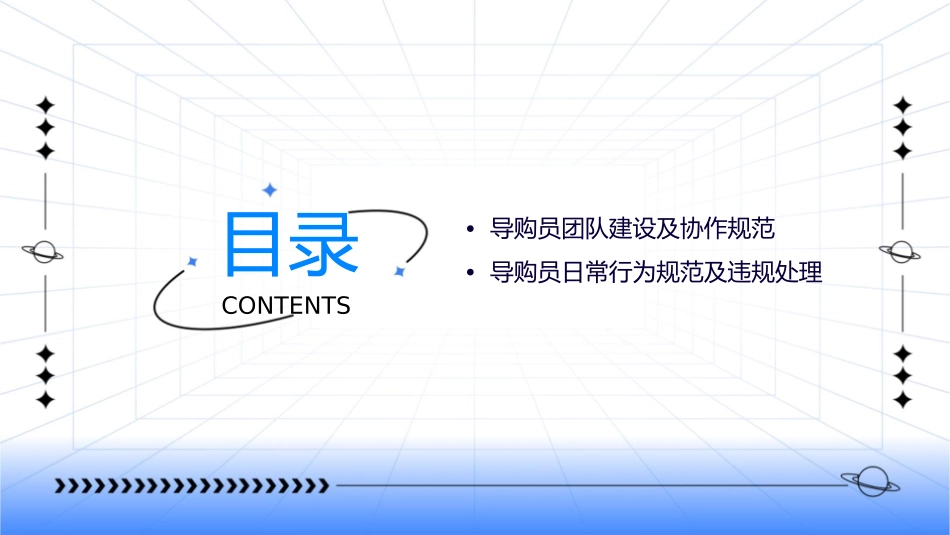 目录
CONTENTS

• 导购员团队建设及协作规范
• 导购员日常行为规范及违规处理